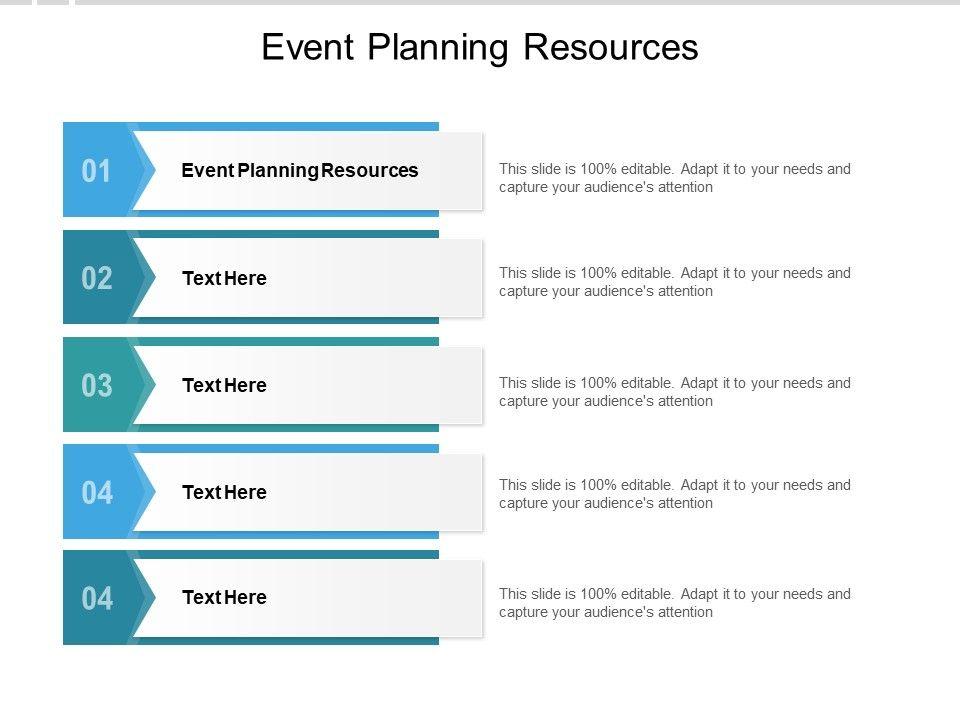 Event Planning Resources

01 Event Planning Resources

This slide is 100% editable. Adapt it to your needs and capture your audience's attention

02 Text Here

This slide is 100% editable. Adapt it to your needs and capture your audience's attention

03 Text Here

This slide is 100% editable. Adapt it to your needs and capture your audience's attention

04 Text Here

This slide is 100% editable. Adapt it to your needs and capture your audience's attention

04 Text Here

This slide is 100% editable. Adapt it to your needs and capture your audience's attention